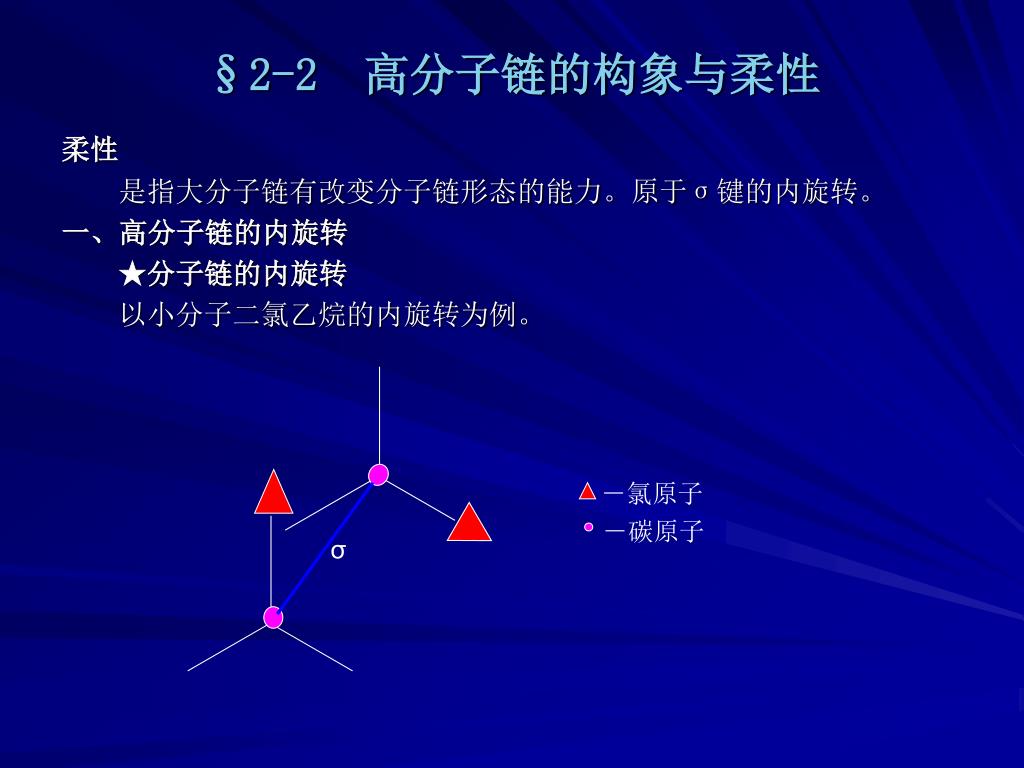 §2-2　高分子链的构象与柔性

柔性

是指大分子链有改变分子链形态的能力。原于σ键的内旋转。

一、高分子链的内旋转

★分子链的内旋转

以小分子二氯乙烷的内旋转为例。

σ

－氯原子
－碳原子